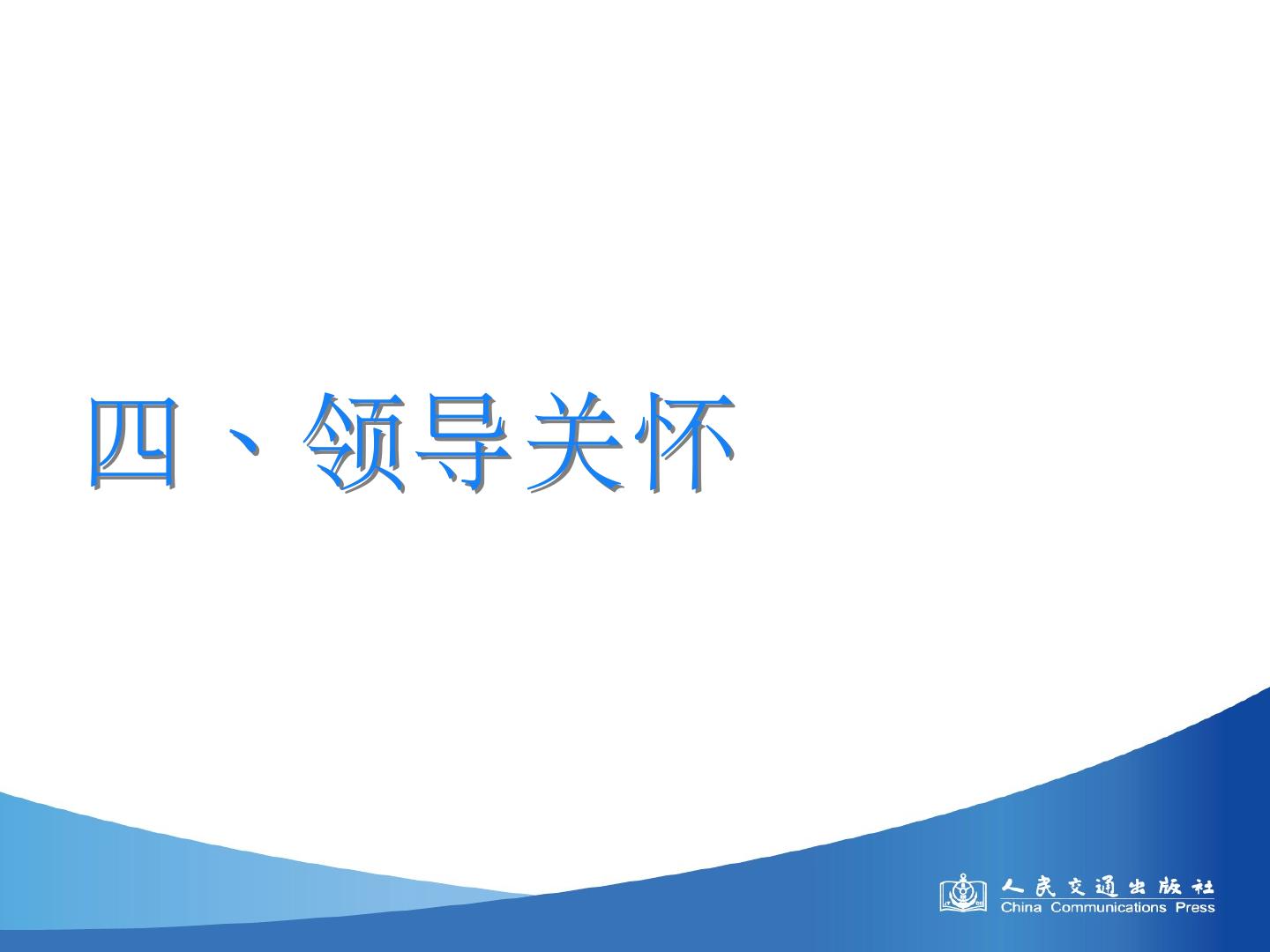 四、领导关怀

人民交通出版社
China Communications Press